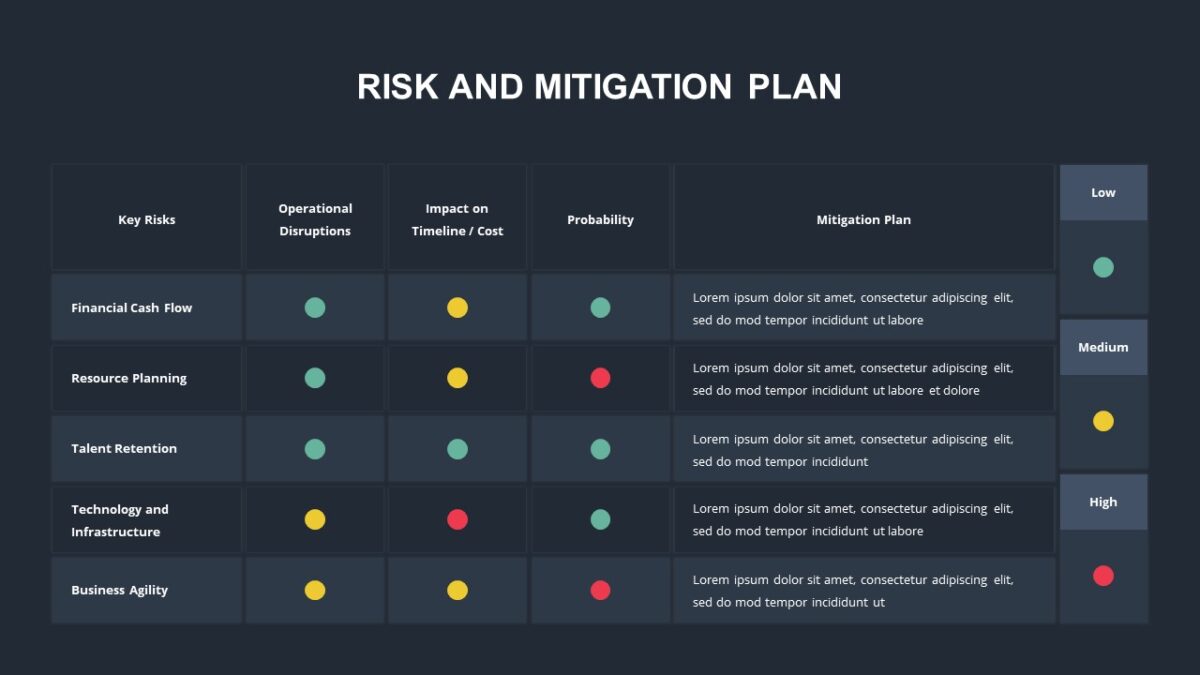 RISK AND MITIGATION PLAN

| Key Risks | Operational Disruptions | Impact on Timeline / Cost | Probability | Mitigation Plan |
|---|---|---|---|---|
| Financial Cash Flow | | | | Lorem ipsum dolor sit amet, consectetur adipiscing elit, sed do mod tempor incididunt ut labore |
| Resource Planning | | | | Lorem ipsum dolor sit amet, consectetur adipiscing elit, sed do mod tempor incididunt ut labore et dolore |
| Talent Retention | | | | Lorem ipsum dolor sit amet, consectetur adipiscing elit, sed do mod tempor incididunt |
| Technology and Infrastructure | | | | Lorem ipsum dolor sit amet, consectetur adipiscing elit, sed do mod tempor incididunt ut labore |
| Business Agility | | | | Lorem ipsum dolor sit amet, consectetur adipiscing elit, sed do mod tempor incididunt ut |

Low

Medium

High